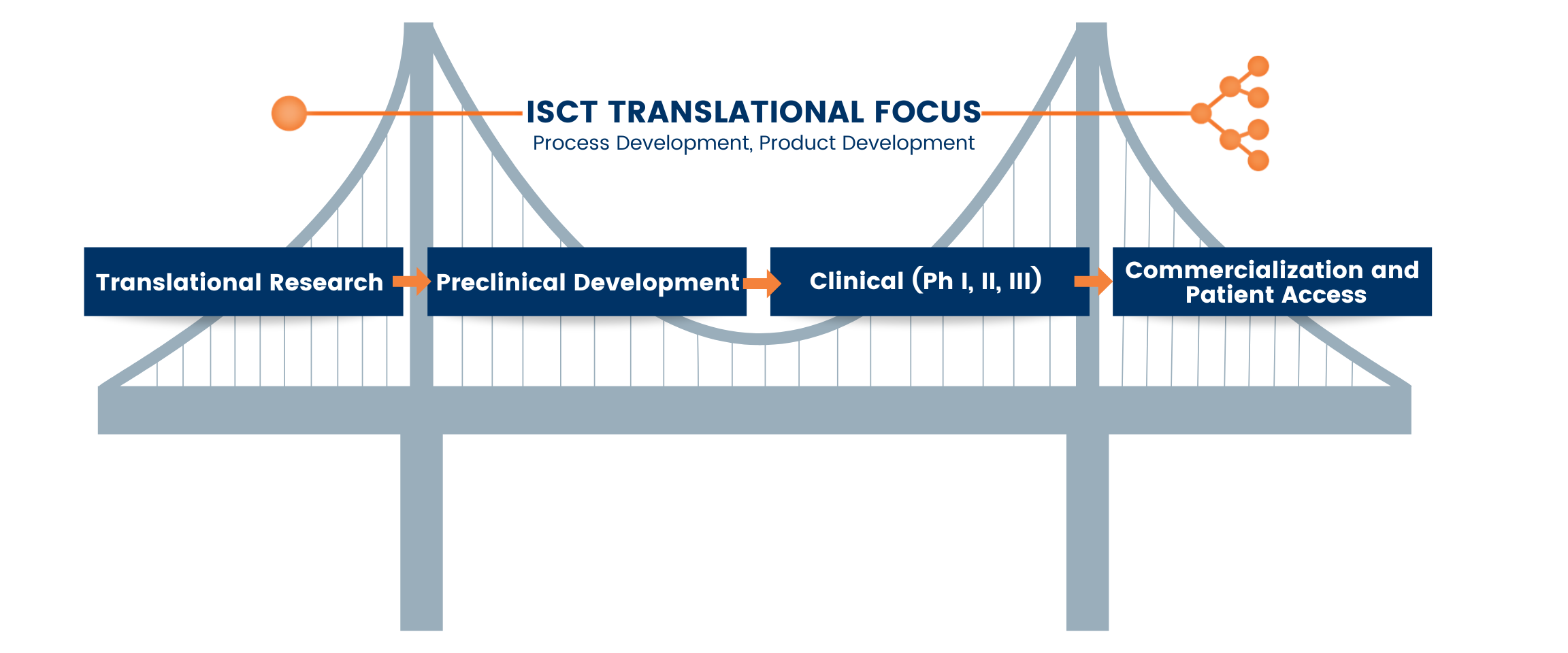 ISCT TRANSLATIONAL FOCUS
Process Development, Product Development

Translational Research

Preclinical Development

Clinical (Ph I, II, III)

Commercialization and Patient Access